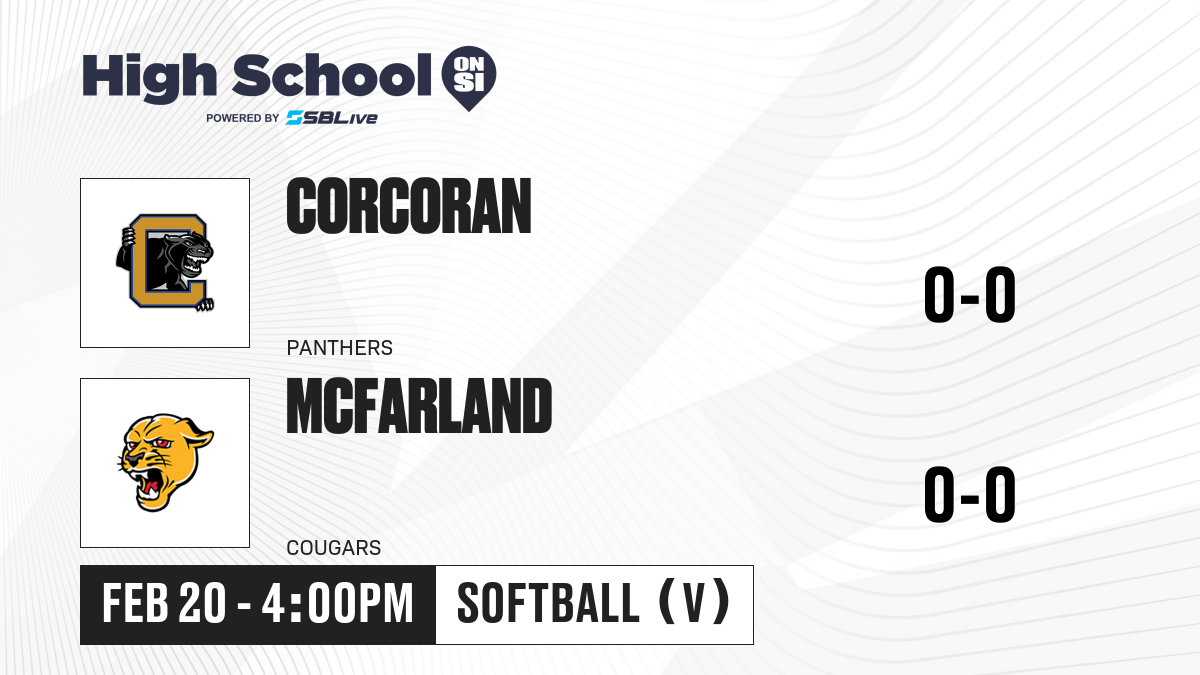 High School ON SI
POWERED BY SBLive

CORCORAN
PANTHERS
0-0

MCFARLAND
COUGARS
0-0

FEB 20 - 4:00PM
SOFTBALL (V)